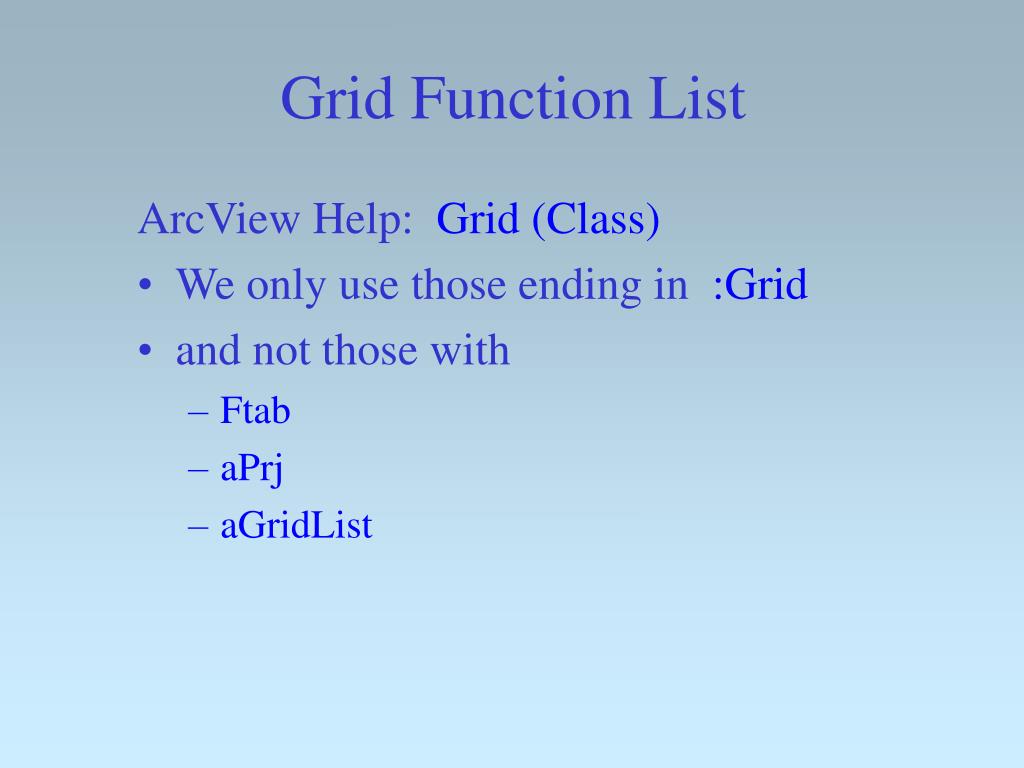 Grid Function List

ArcView Help: Grid (Class)

• We only use those ending in :Grid
• and not those with
  – Ftab
  – aPrj
  – aGridList